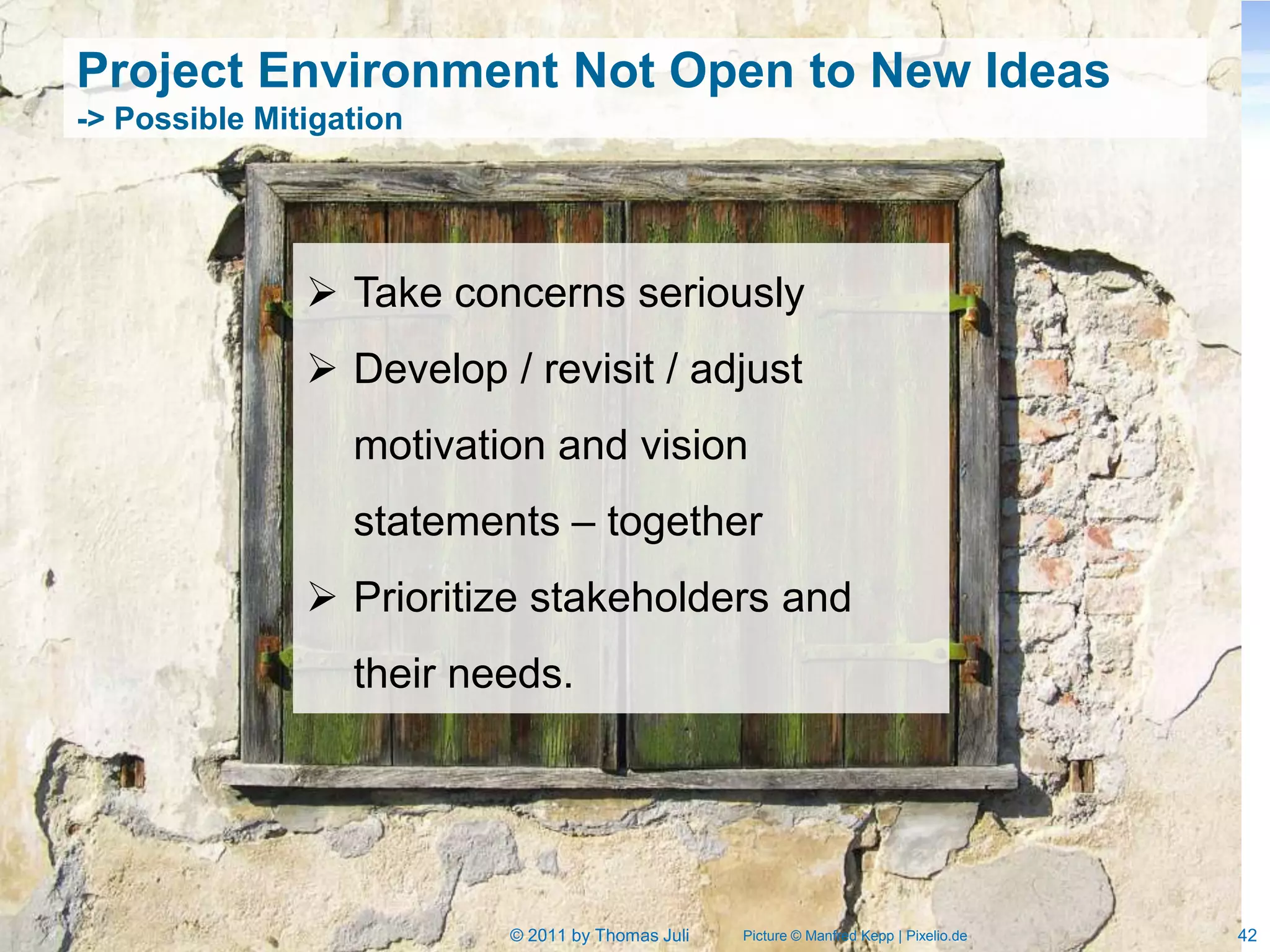 Project Environment Not Open to New Ideas
-> Possible Mitigation

➢ Take concerns seriously
➢ Develop / revisit / adjust motivation and vision statements – together
➢ Prioritize stakeholders and their needs.

© 2011 by Thomas Juli
Picture © Manfred Kepp | Pixelio.de
42